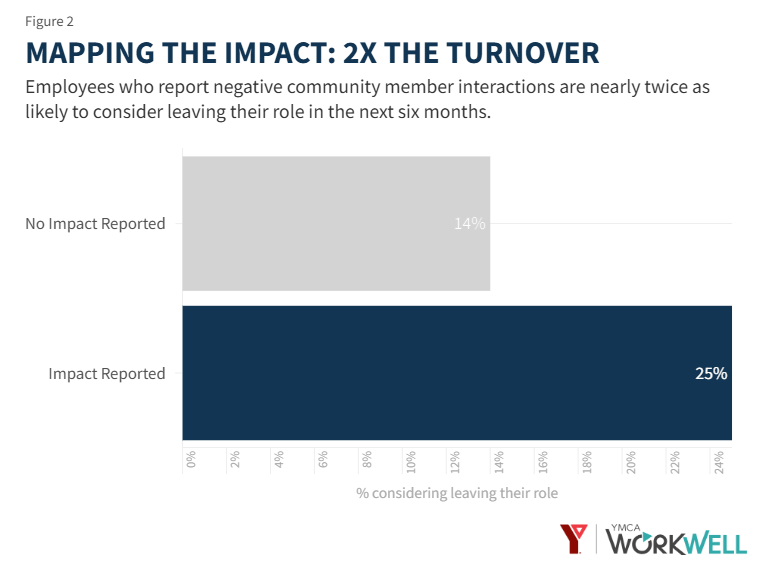 Figure 2

MAPPING THE IMPACT: 2X THE TURNOVER

Employees who report negative community member interactions are nearly twice as likely to consider leaving their role in the next six months.

No Impact Reported
14%

Impact Reported
25%

0%
2%
4%
6%
8%
10%
12%
14%
16%
18%
20%
22%
24%

% considering leaving their role

Y YMCA WORKWELL